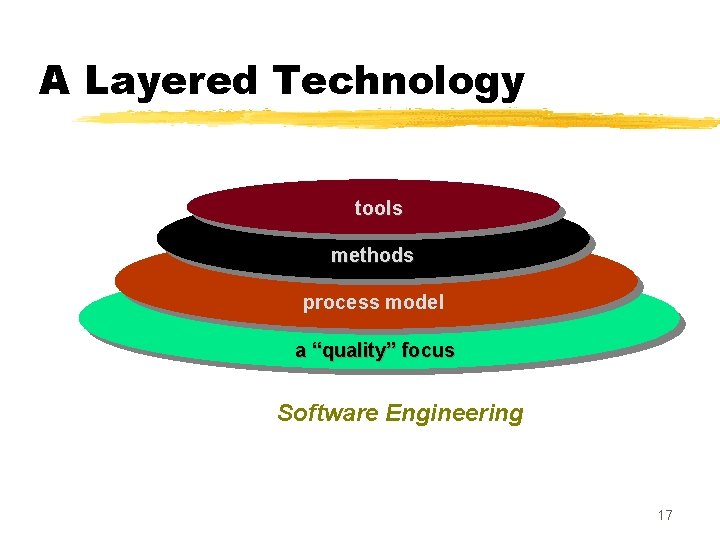 A Layered Technology

tools

methods

process model

a “quality” focus

Software Engineering

17